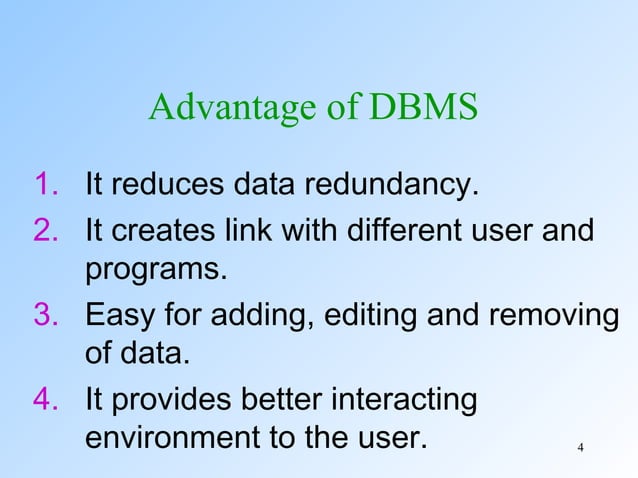 Advantage of DBMS

1. It reduces data redundancy.
2. It creates link with different user and programs.
3. Easy for adding, editing and removing of data.
4. It provides better interacting environment to the user.

4